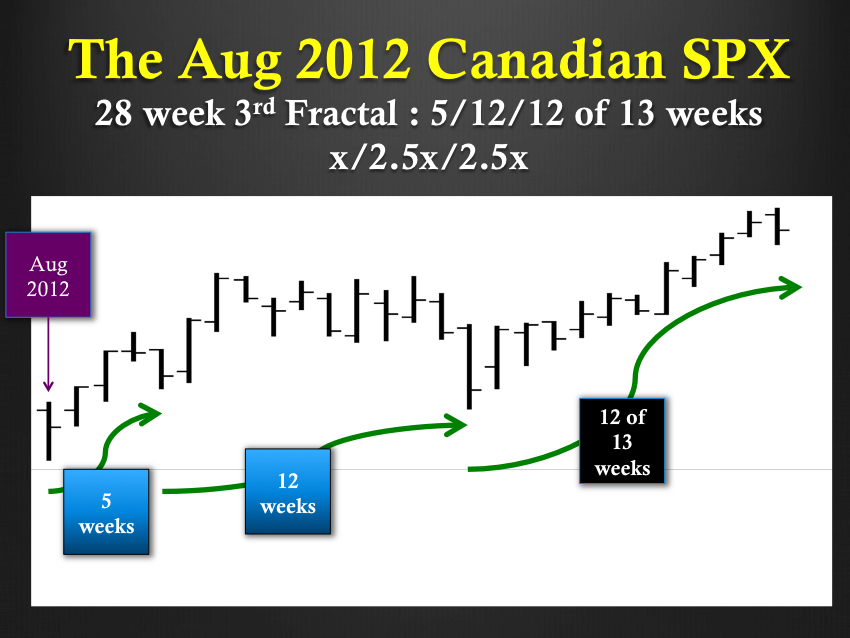 The Aug 2012 Canadian SPX
28 week 3$^{rd}$ Fractal : 5/12/12 of 13 weeks
x/2.5x/2.5x

Aug 2012

5 weeks

12 weeks

12 of 13 weeks